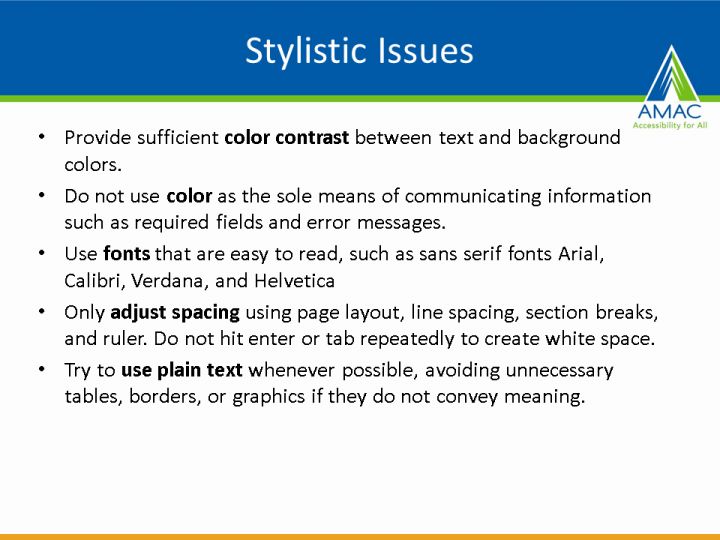 Stylistic Issues

AMAC
Accessibility for All

• Provide sufficient color contrast between text and background colors.

• Do not use color as the sole means of communicating information such as required fields and error messages.

• Use fonts that are easy to read, such as sans serif fonts Arial, Calibri, Verdana, and Helvetica

• Only adjust spacing using page layout, line spacing, section breaks, and ruler. Do not hit enter or tab repeatedly to create white space.

• Try to use plain text whenever possible, avoiding unnecessary tables, borders, or graphics if they do not convey meaning.